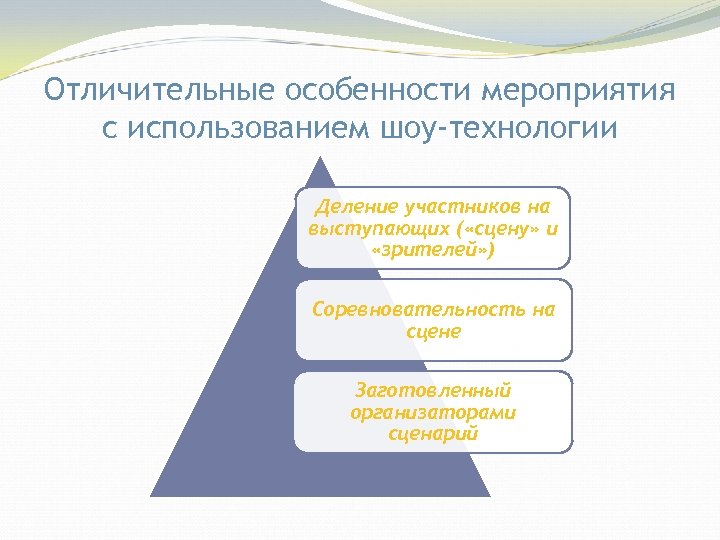 Отличительные особенности мероприятия с использованием шоу-технологии

Деление участников на выступающих («сцену» и «зрителей»)

Соревновательность на сцене

Заготовленный организаторами сценарий